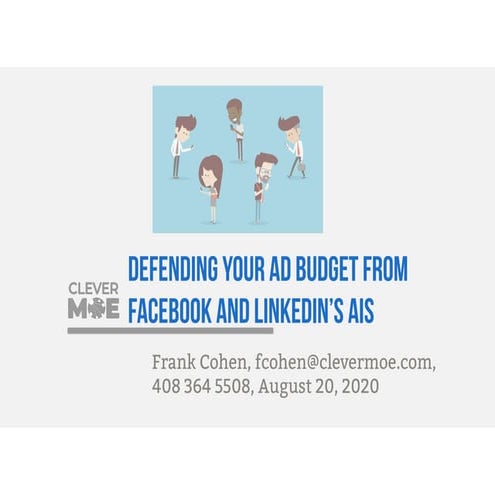 CLEVER MOE

DEFENDING YOUR AD BUDGET FROM FACEBOOK AND LINKEDIN'S AIS

Frank Cohen, fcohen@clevermoe.com, 408 364 5508, August 20, 2020